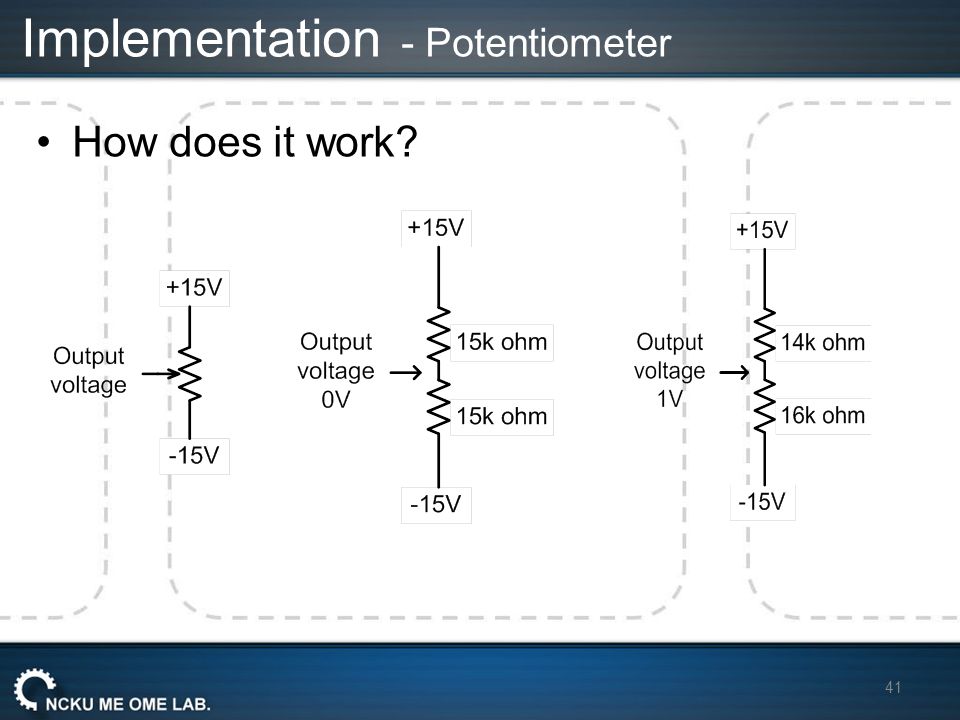 Implementation - Potentiometer

• How does it work?

+15V
Output voltage
-15V

+15V
Output voltage 0V
15k ohm
15k ohm
-15V

+15V
Output voltage 1V
14k ohm
16k ohm
-15V

NCKU ME OME LAB.

41